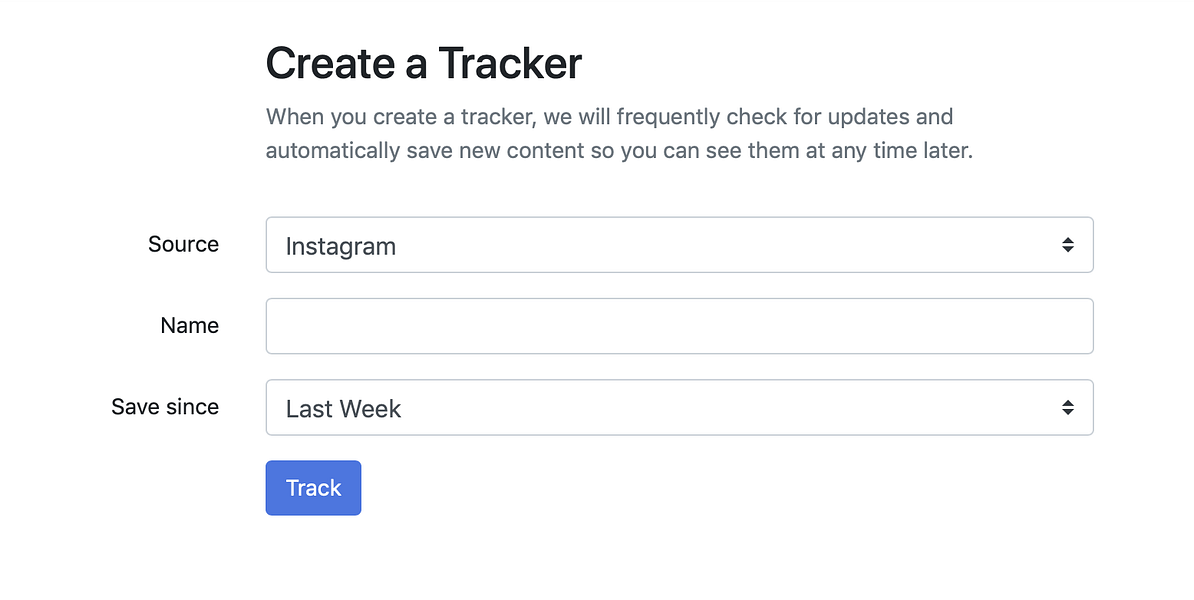 Create a Tracker

When you create a tracker, we will frequently check for updates and automatically save new content so you can see them at any time later.

Source
Instagram

Name

Save since
Last Week

Track